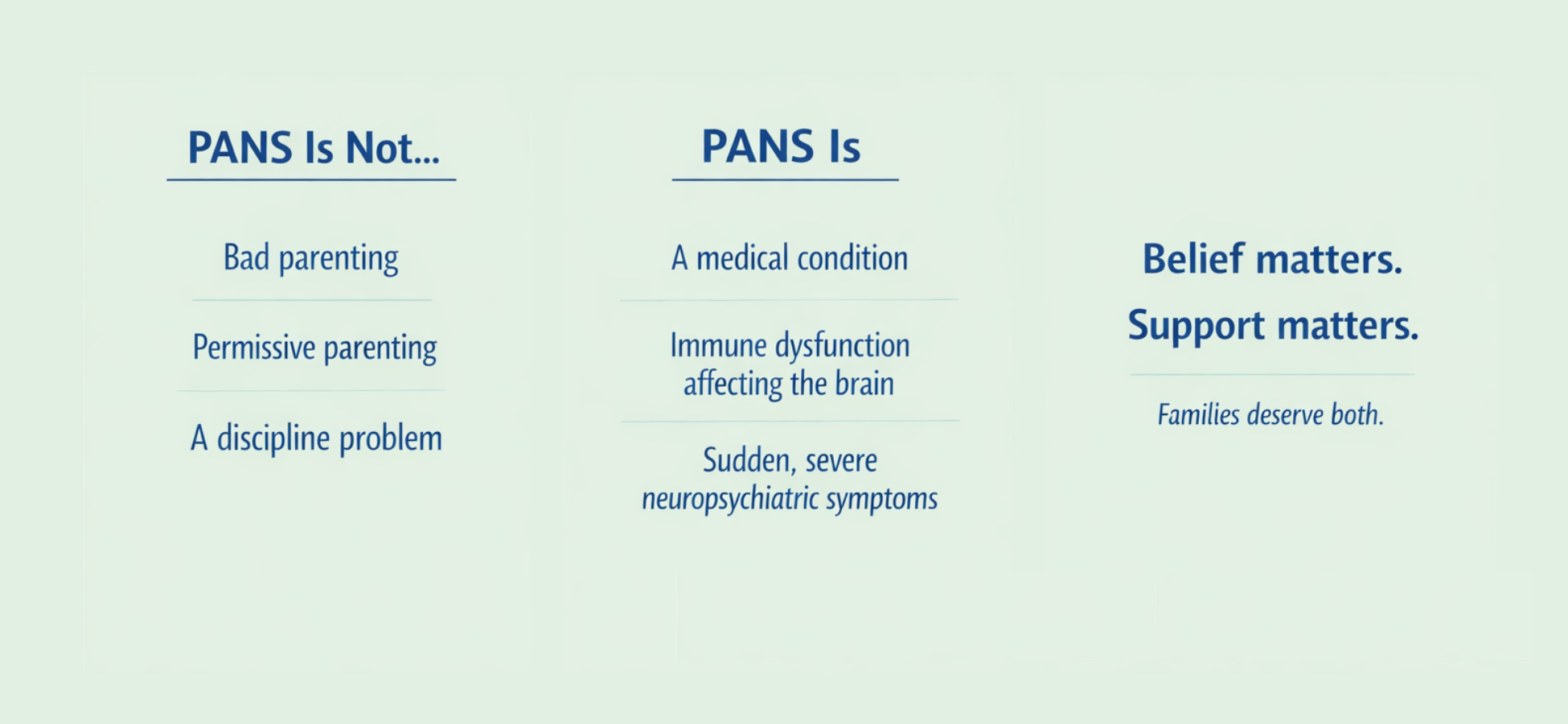 PANS Is Not...

Bad parenting

Permissive parenting

A discipline problem

PANS Is

A medical condition

Immune dysfunction affecting the brain

Sudden, severe neuropsychiatric symptoms

Belief matters.

Support matters.

Families deserve both.